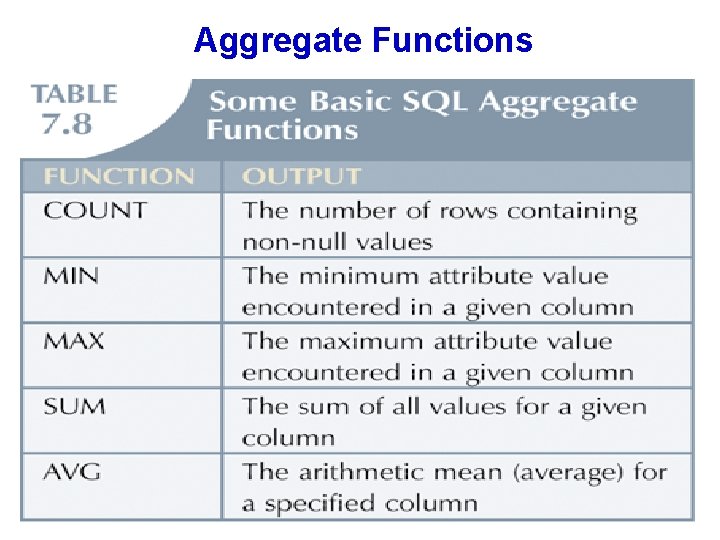 Aggregate Functions

TABLE 7.8 Some Basic SQL Aggregate Functions

| FUNCTION | OUTPUT |
|---|---|
| COUNT | The number of rows containing non-null values |
| MIN | The minimum attribute value encountered in a given column |
| MAX | The maximum attribute value encountered in a given column |
| SUM | The sum of all values for a given column |
| AVG | The arithmetic mean (average) for a specified column |